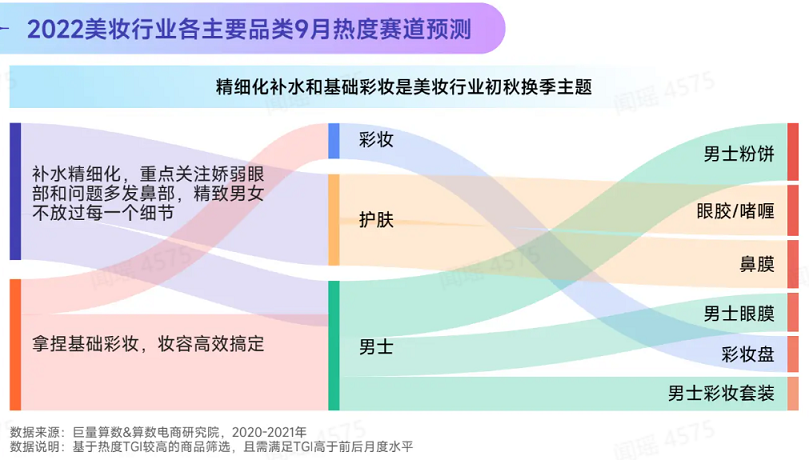 2022美妆行业各主要品类9月热度赛道预测

精细化补水和基础彩妆是美妆行业初秋换季主题

补水精细化，重点关注娇弱眼部和问题多发鼻部，精致男女不放过每一个细节

拿捏基础彩妆，妆容高效搞定

彩妆

护肤

男士

男士粉饼

眼胶/啫喱

鼻膜

男士眼膜

彩妆盘

男士彩妆套装

数据来源：巨量算数&算数电商研究院，2020-2021年
数据说明：基于热度TGI较高的商品筛选，且需满足TGI高于前后月度水平

闻瑶 4575